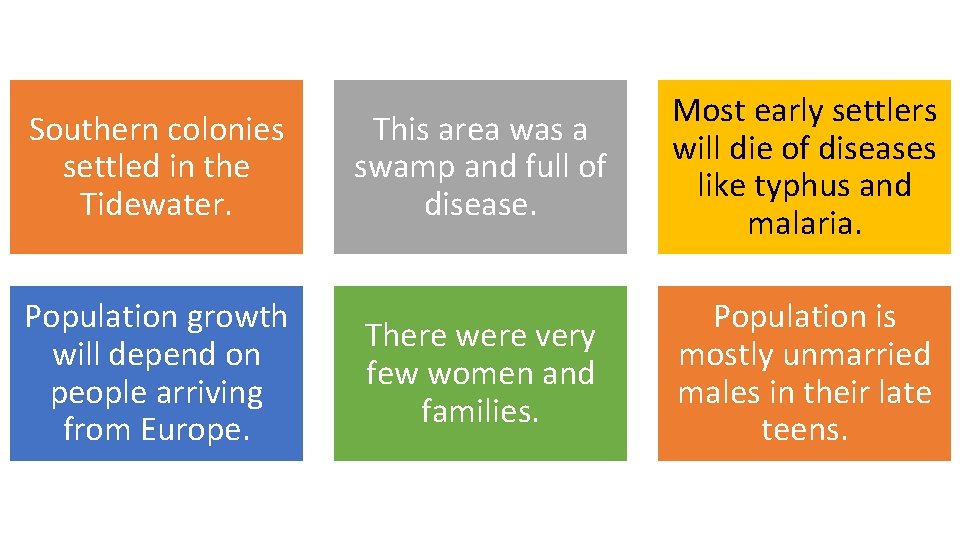 Southern colonies settled in the Tidewater.

This area was a swamp and full of disease.

Most early settlers will die of diseases like typhus and malaria.

Population growth will depend on people arriving from Europe.

There were very few women and families.

Population is mostly unmarried males in their late teens.